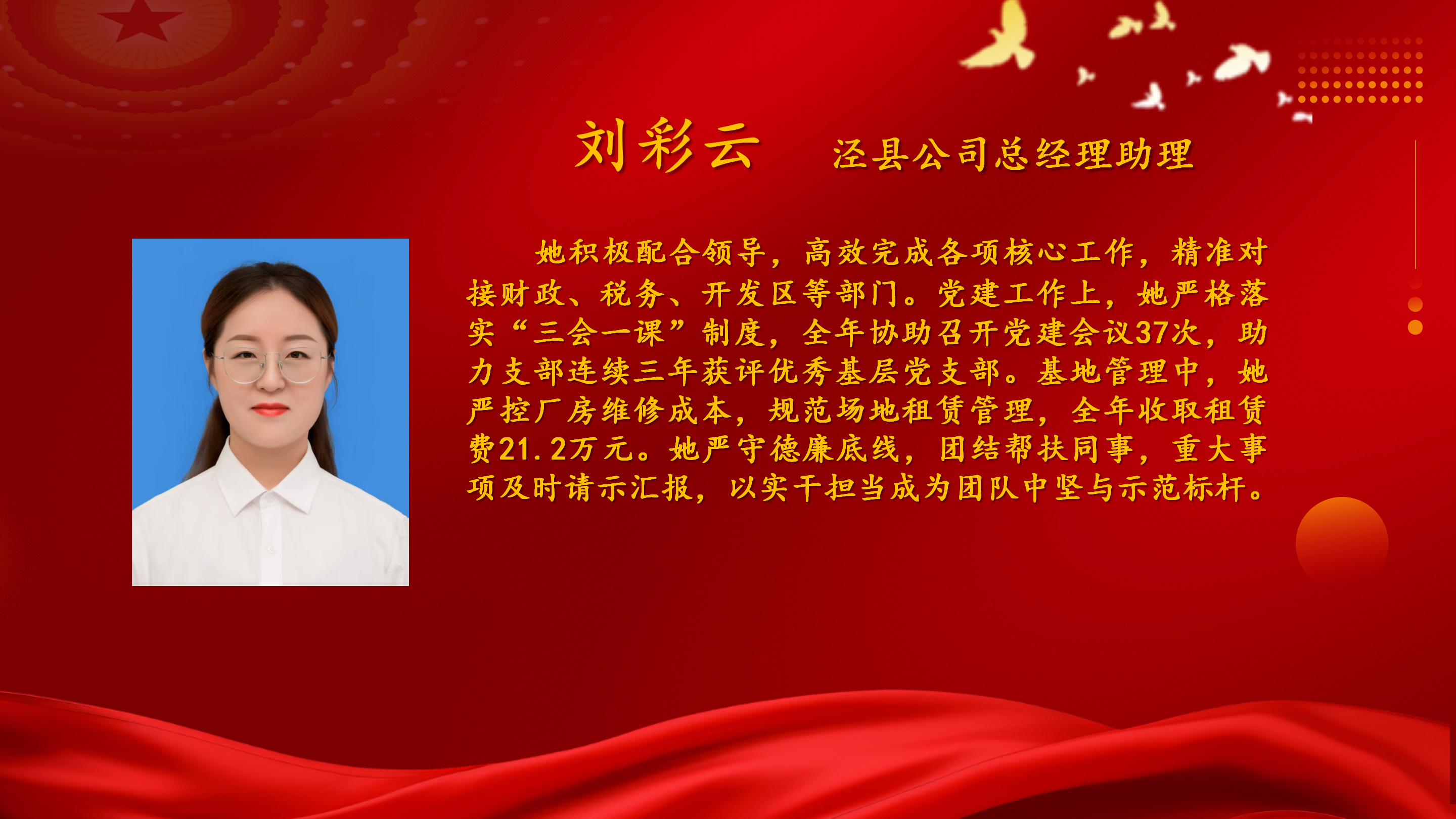 刘彩云　泾县公司总经理助理

她积极配合领导，高效完成各项核心工作，精准对接财政、税务、开发区等部门。党建工作上，她严格落实“三会一课”制度，全年协助召开党建会议37次，助力支部连续三年获评优秀基层党支部。基地管理中，她严控厂房维修成本，规范场地租赁管理，全年收取租赁费21.2万元。她严守德廉底线，团结帮扶同事，重大事项及时请示汇报，以实干担当成为团队中坚与示范标杆。